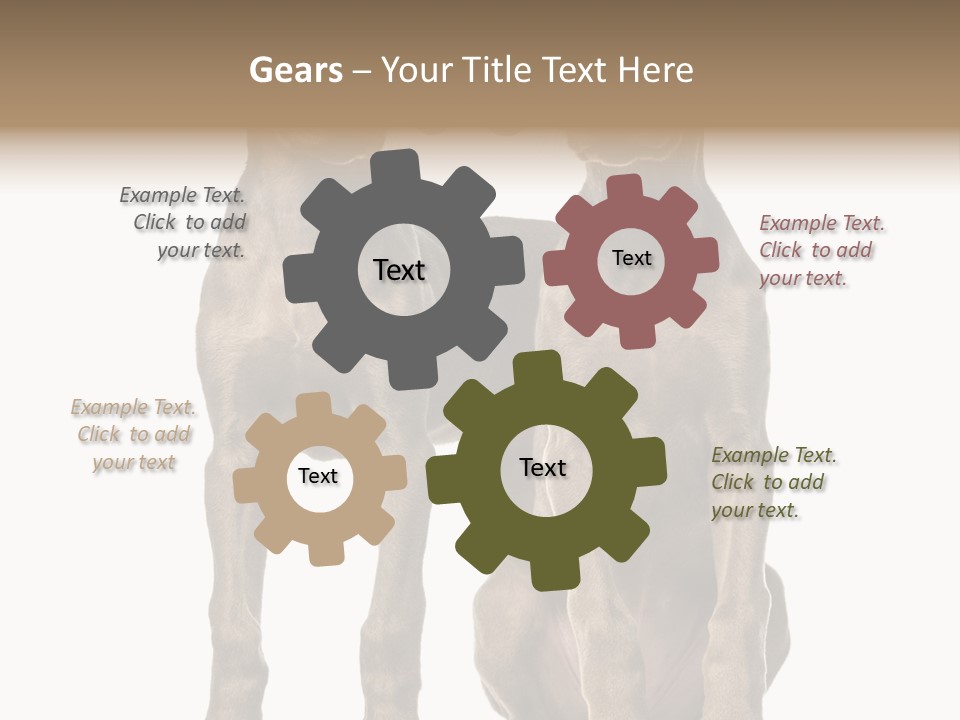 Gears – Your Title Text Here

Example Text. Click to add your text.

Text

Text

Example Text. Click to add your text.

Example Text. Click to add your text

Text

Text

Example Text. Click to add your text.